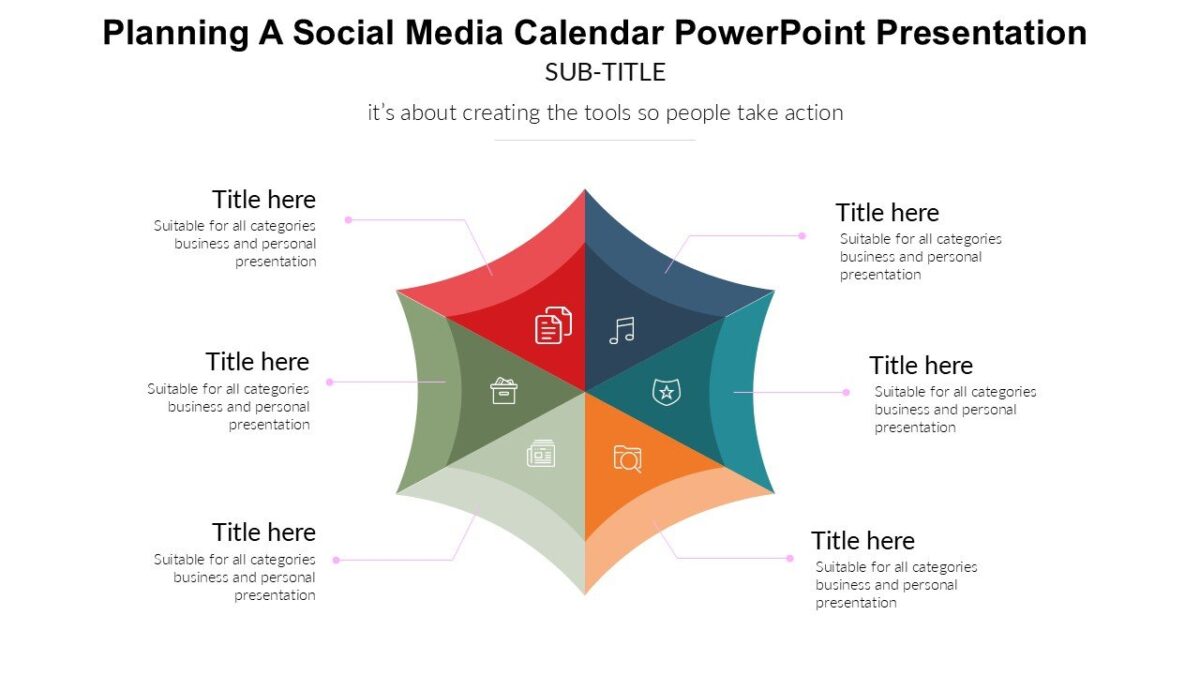 Planning A Social Media Calendar PowerPoint Presentation

SUB-TITLE

it's about creating the tools so people take action

Title here
Suitable for all categories business and personal presentation

Title here
Suitable for all categories business and personal presentation

Title here
Suitable for all categories business and personal presentation

Title here
Suitable for all categories business and personal presentation

Title here
Suitable for all categories business and personal presentation

Title here
Suitable for all categories business and personal presentation